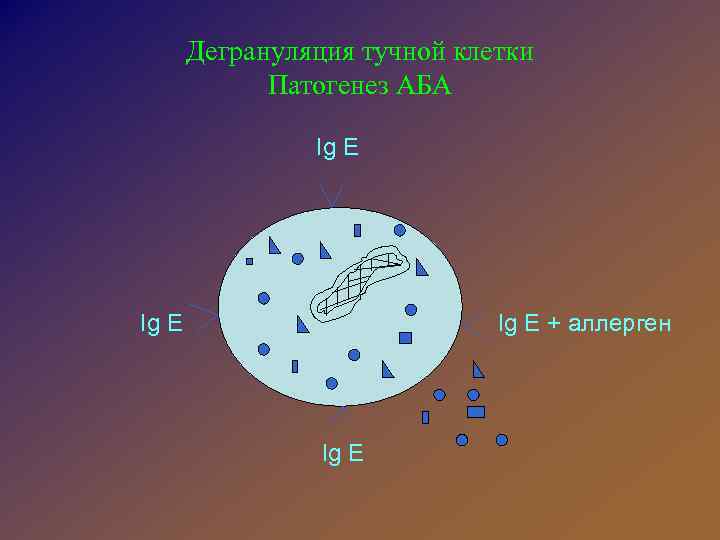 Дегрануляция тучной клетки
Патогенез АБА

Ig E

Ig E

Ig E + аллерген

Ig E